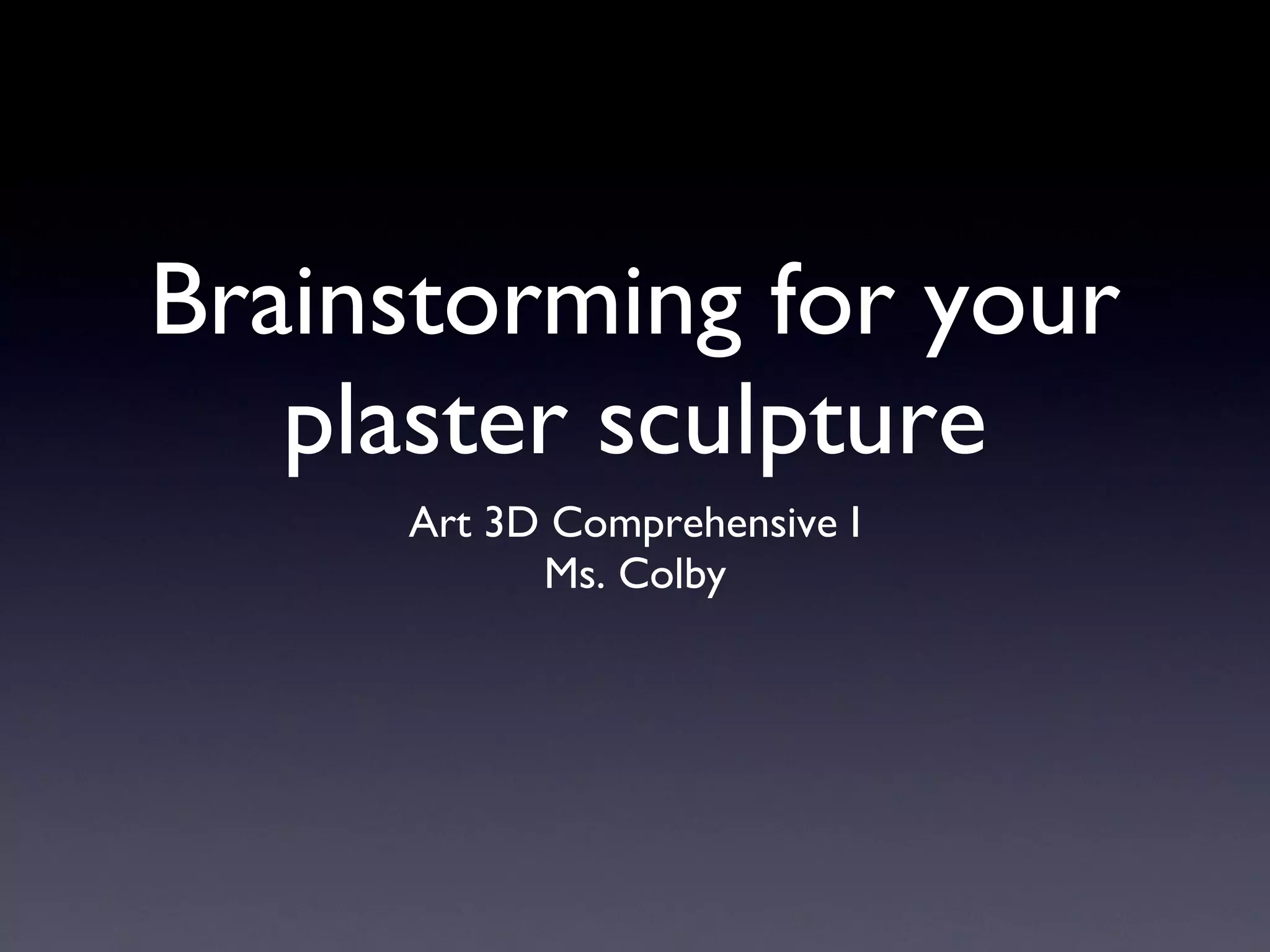 Brainstorming for your plaster sculpture

Art 3D Comprehensive I
Ms. Colby